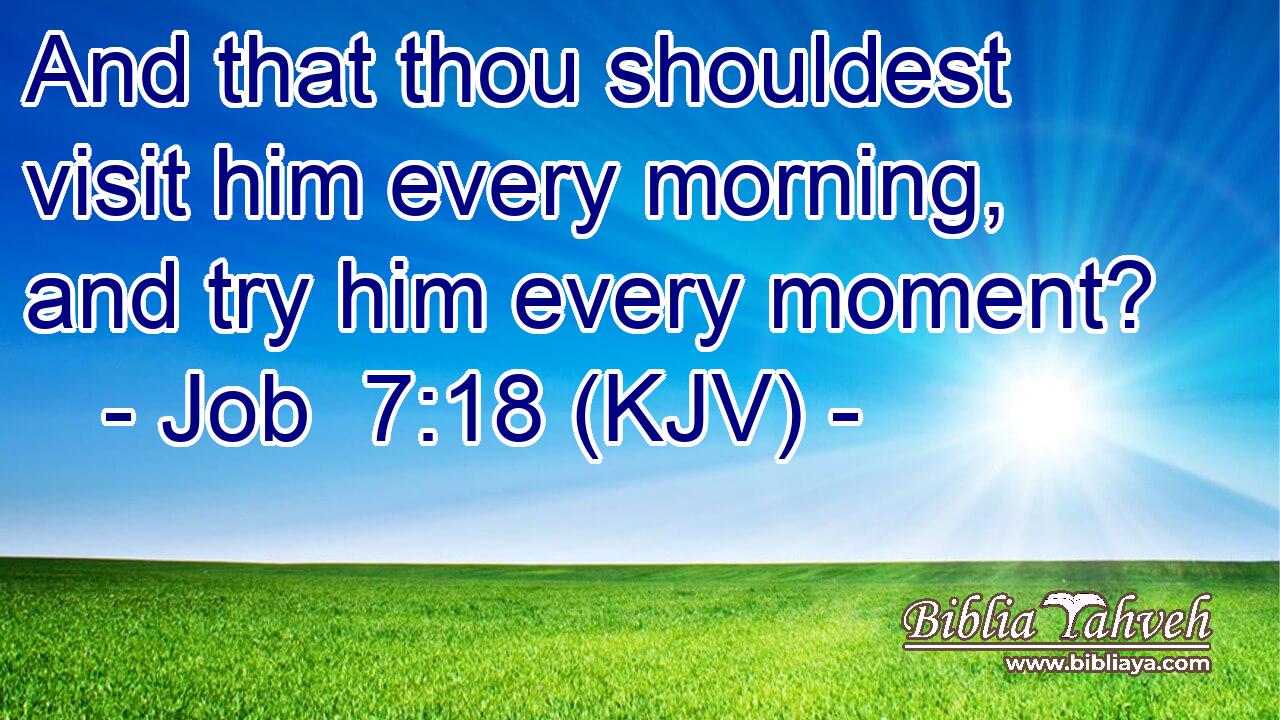 And that thou shouldest visit him every morning, and try him every moment?
- Job 7:18 (KJV) -

Biblia Yahveh
www.bibliaya.com